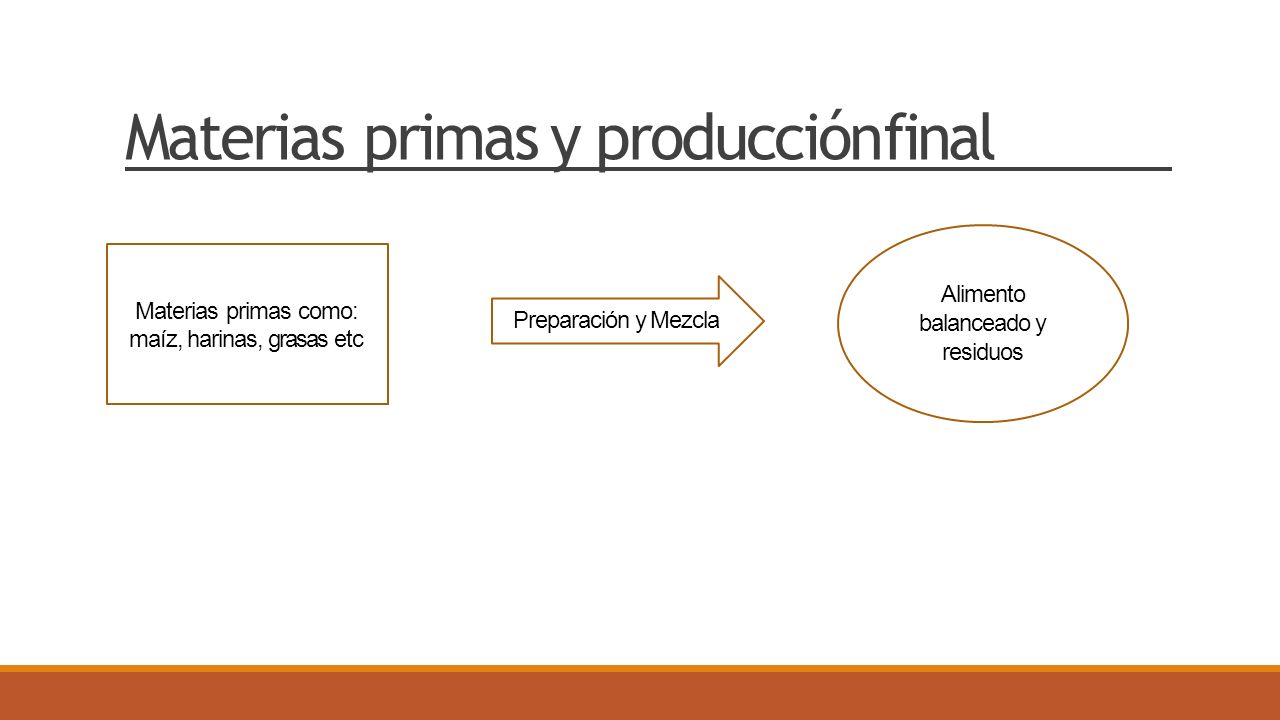 Materias primas y producciónfinal

Materias primas como: maíz, harinas, grasas etc

Preparación y Mezcla

Alimento balanceado y residuos